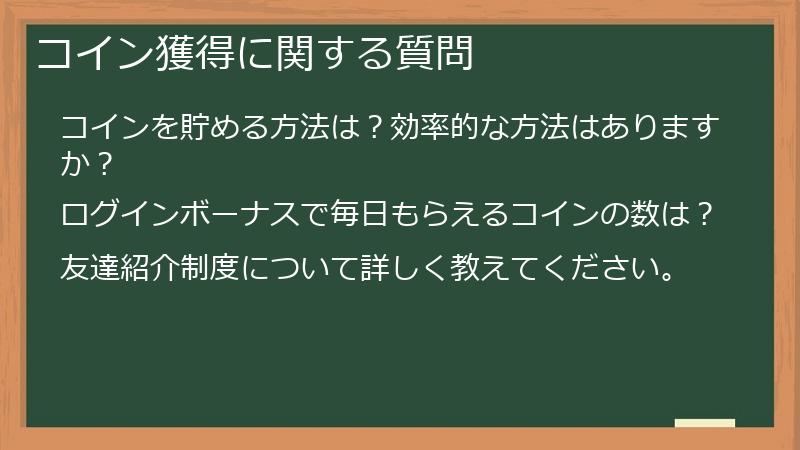 コイン獲得に関する質問

コインを貯める方法は？効率的な方法はありますか？

ログインボーナスで毎日もらえるコインの数は？

友達紹介制度について詳しく教えてください。